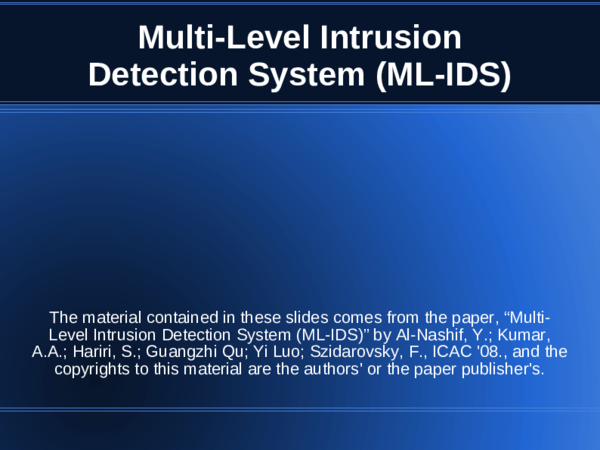 Multi-Level Intrusion Detection System (ML-IDS)

The material contained in these slides comes from the paper, “Multi-Level Intrusion Detection System (ML-IDS)” by Al-Nashif, Y.; Kumar, A.A.; Hariri, S.; Guangzhi Qu; Yi Luo; Szidarovsky, F., ICAC '08., and the copyrights to this material are the authors' or the paper publisher's.